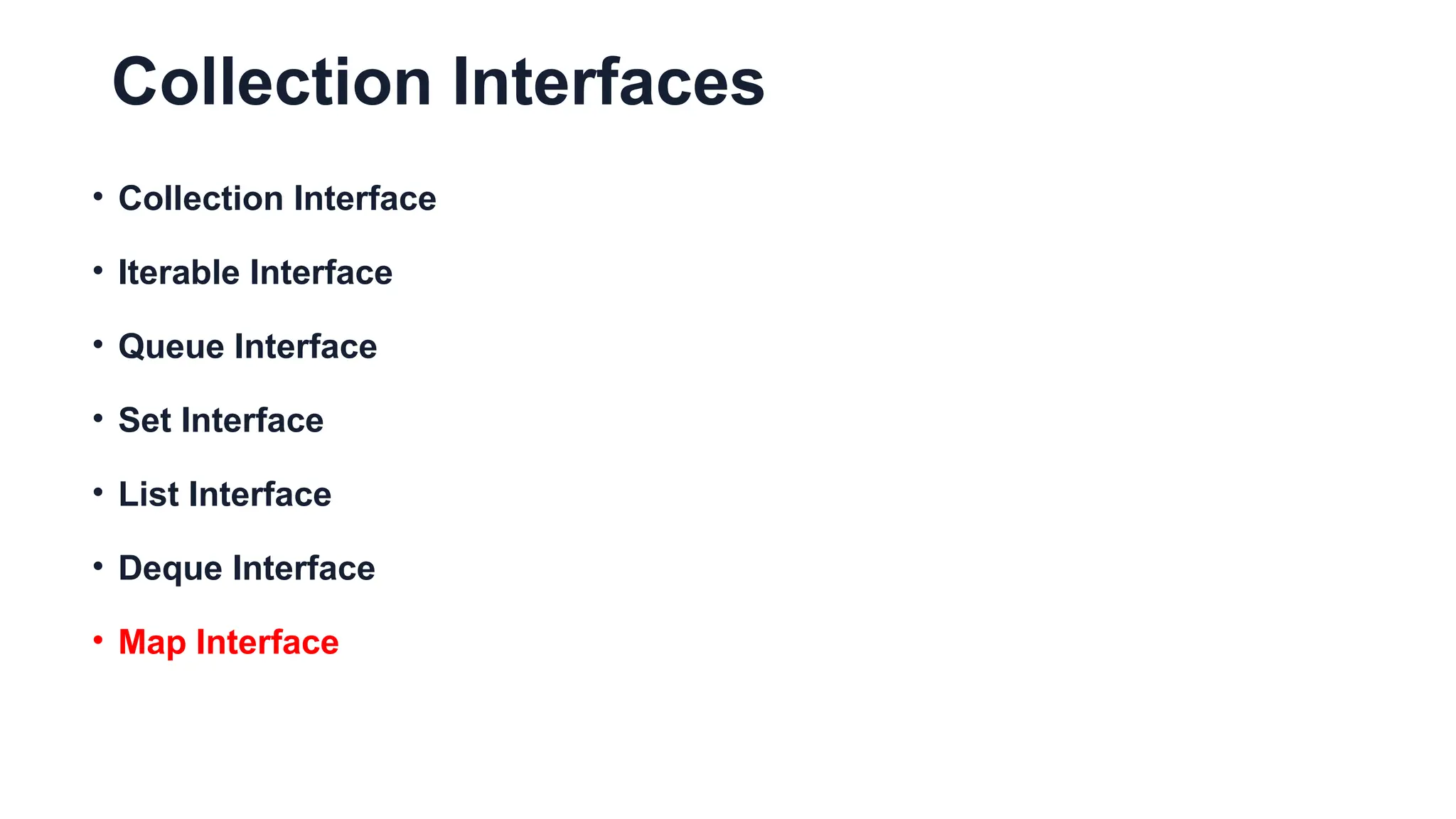 Collection Interfaces

• Collection Interface
• Iterable Interface
• Queue Interface
• Set Interface
• List Interface
• Deque Interface
• Map Interface